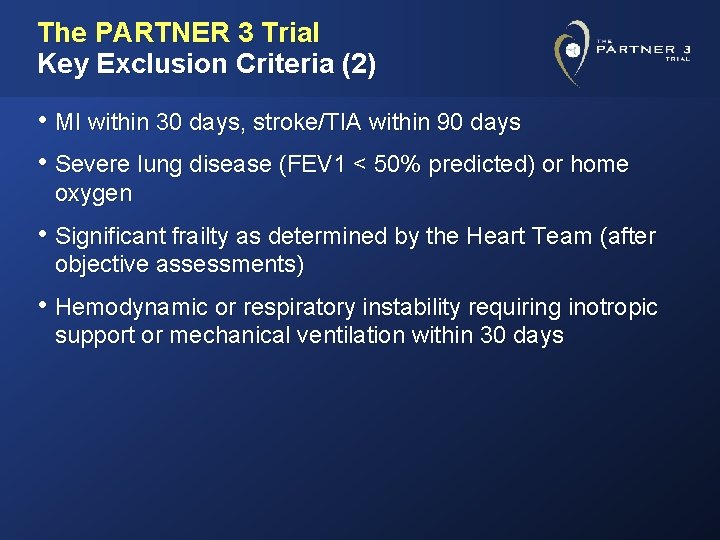 The PARTNER 3 Trial
Key Exclusion Criteria (2)

THE PARTNER 3 TRIAL

• MI within 30 days, stroke/TIA within 90 days

• Severe lung disease (FEV1 < 50% predicted) or home oxygen

• Significant frailty as determined by the Heart Team (after objective assessments)

• Hemodynamic or respiratory instability requiring inotropic support or mechanical ventilation within 30 days